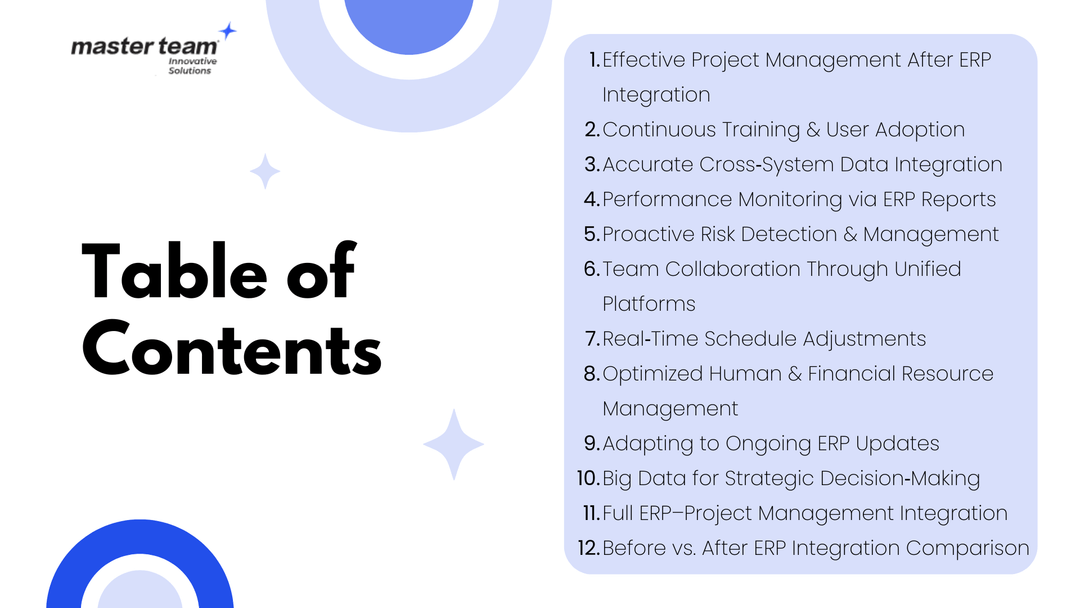 master team
Innovative Solutions

Table of Contents

1. Effective Project Management After ERP Integration
2. Continuous Training & User Adoption
3. Accurate Cross-System Data Integration
4. Performance Monitoring via ERP Reports
5. Proactive Risk Detection & Management
6. Team Collaboration Through Unified Platforms
7. Real-Time Schedule Adjustments
8. Optimized Human & Financial Resource Management
9. Adapting to Ongoing ERP Updates
10. Big Data for Strategic Decision-Making
11. Full ERP–Project Management Integration
12. Before vs. After ERP Integration Comparison